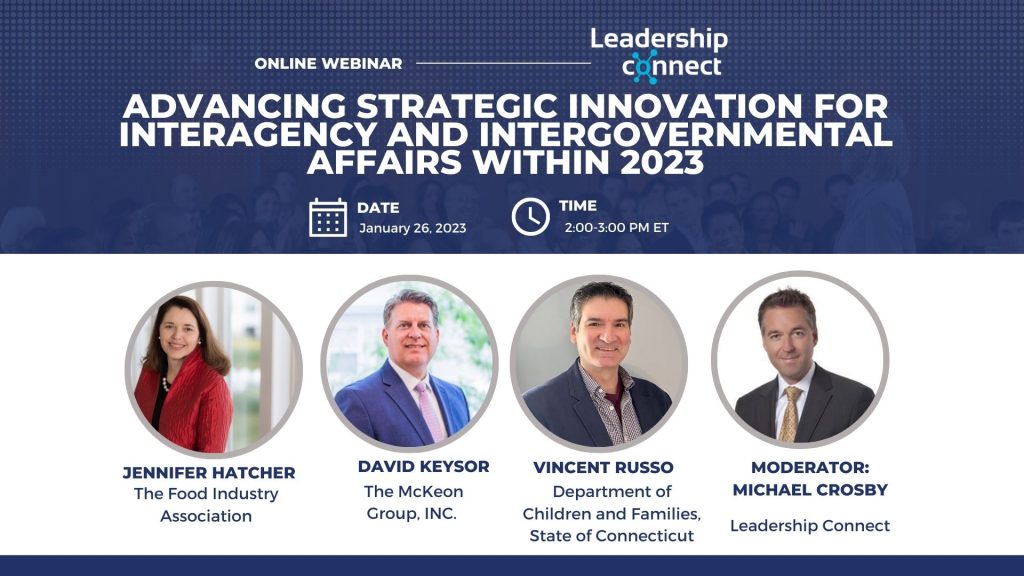 ONLINE WEBINAR

Leadership connect

ADVANCING STRATEGIC INNOVATION FOR INTERAGENCY AND INTERGOVERNMENTAL AFFAIRS WITHIN 2023

DATE
January 26, 2023

TIME
2:00-3:00 PM ET

JENNIFER HATCHER
The Food Industry Association

DAVID KEYSOR
The McKeon Group, INC.

VINCENT RUSSO
Department of Children and Families, State of Connecticut

MODERATOR:
MICHAEL CROSBY
Leadership Connect